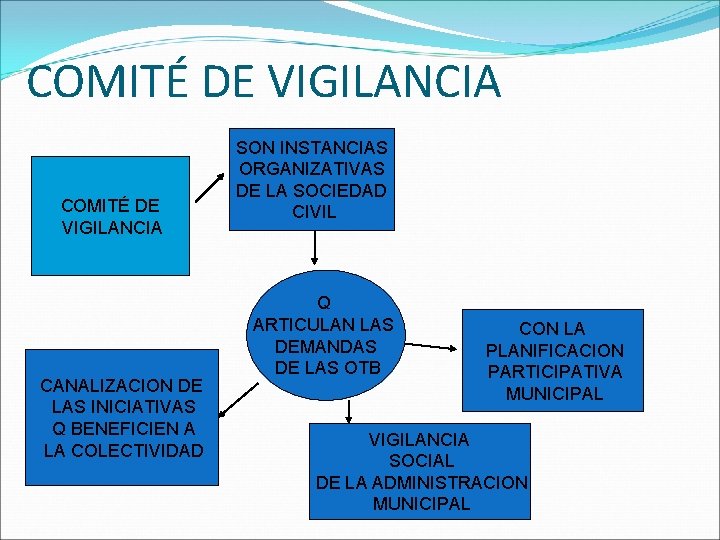 COMITÉ DE VIGILANCIA

COMITÉ DE VIGILANCIA

SON INSTANCIAS ORGANIZATIVAS DE LA SOCIEDAD CIVIL

Q ARTICULAN LAS DEMANDAS DE LAS OTB

CON LA PLANIFICACION PARTICIPATIVA MUNICIPAL

CANALIZACION DE LAS INICIATIVAS Q BENEFICIEN A LA COLECTIVIDAD

VIGILANCIA SOCIAL DE LA ADMINISTRACION MUNICIPAL